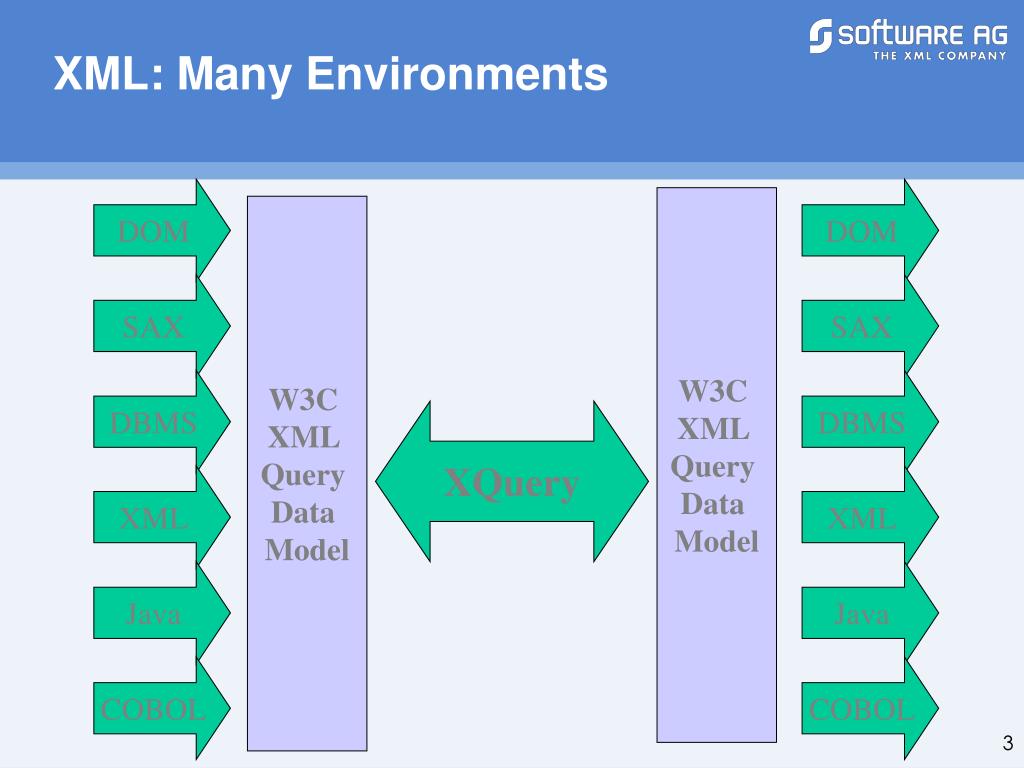 XML: Many Environments

SOFTWARE AG
THE XML COMPANY

DOM
SAX
DBMS
XML
Java
COBOL

W3C XML Query Data Model

XQuery

W3C XML Query Data Model

DOM
SAX
DBMS
XML
Java
COBOL

3